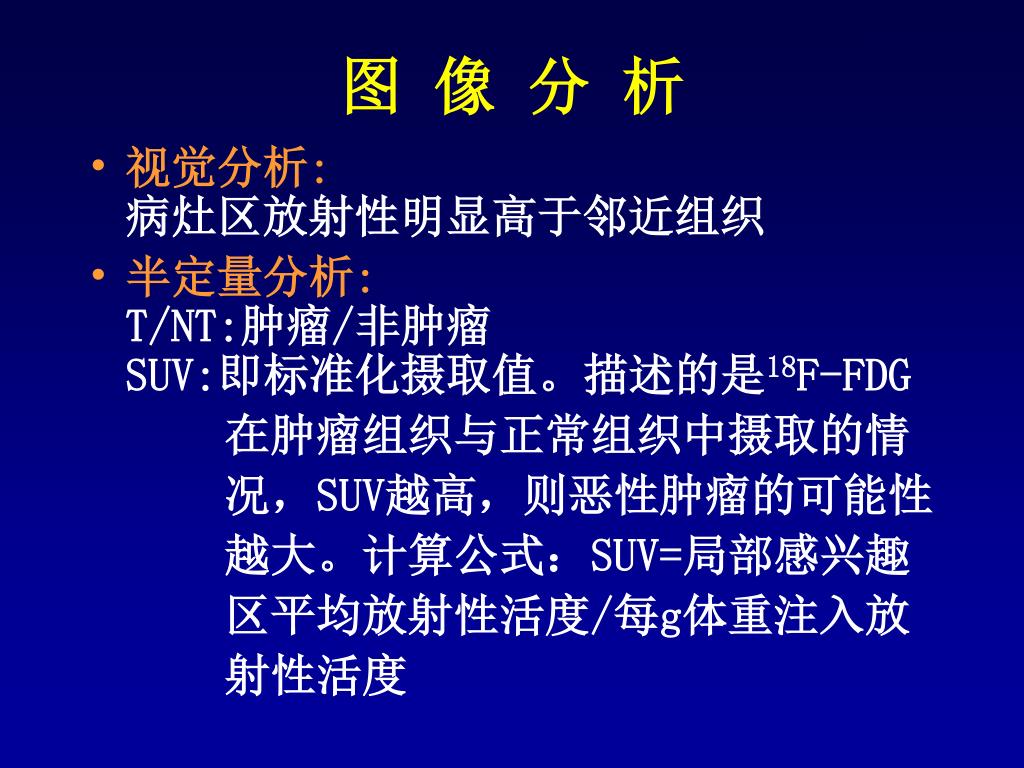 图 像 分 析

• 视觉分析:
病灶区放射性明显高于邻近组织

• 半定量分析:
T/NT:肿瘤/非肿瘤
SUV:即标准化摄取值。描述的是$^{18}$F-FDG在肿瘤组织与正常组织中摄取的情况，SUV越高，则恶性肿瘤的可能性越大。计算公式：SUV=局部感兴趣区平均放射性活度/每g体重注入放射性活度